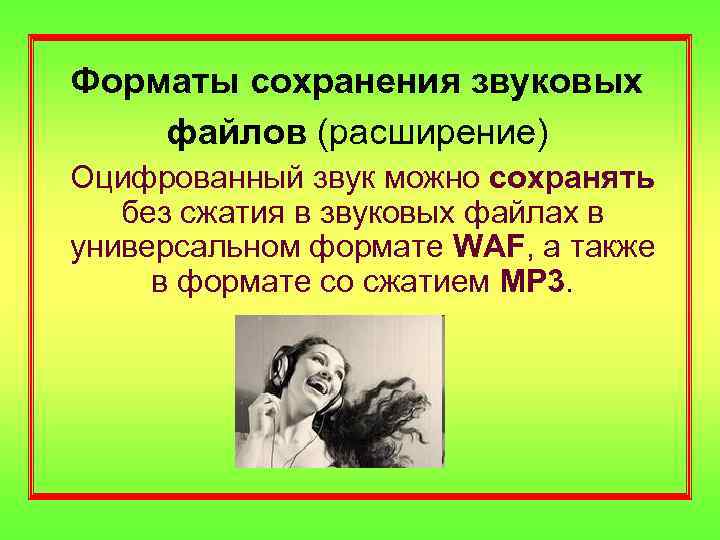 Форматы сохранения звуковых файлов (расширение)

Оцифрованный звук можно сохранять без сжатия в звуковых файлах в универсальном формате WAF, а также в формате со сжатием MP3.